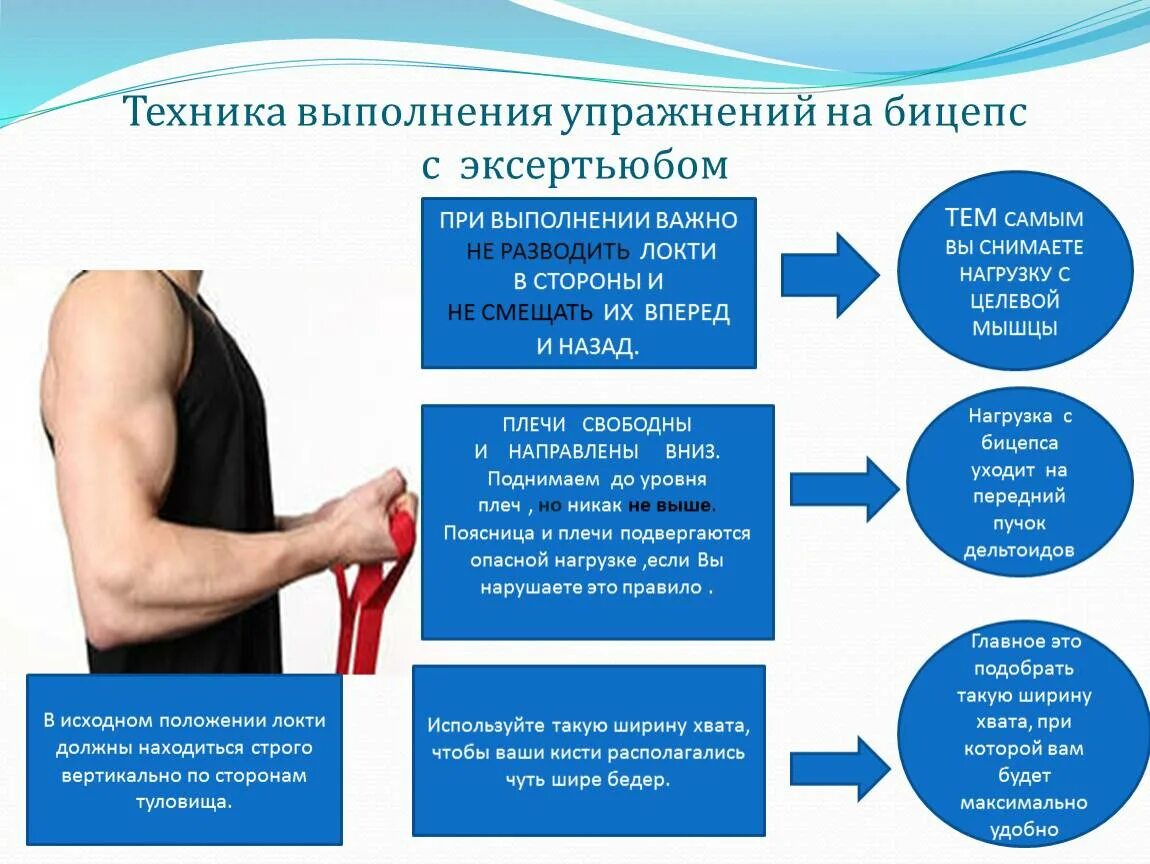 Техника выполнения упражнений на бицепс с эксертьюбом

ПРИ ВЫПОЛНЕНИИ ВАЖНО НЕ РАЗВОДИТЬ ЛОКТИ В СТОРОНЫ И НЕ СМЕЩАТЬ ИХ ВПЕРЕД И НАЗАД.

ТЕМ САМЫМ ВЫ СНИМАЕТЕ НАГРУЗКУ С ЦЕЛЕВОЙ МЫШЦЫ

ПЛЕЧИ СВОБОДНЫ И НАПРАВЛЕНЫ ВНИЗ. Поднимаем до уровня плеч , но никак не выше. Поясница и плечи подвергаются опасной нагрузке ,если Вы нарушаете это правило .

Нагрузка с бицепса уходит на передний пучок дельтоидов

В исходном положении локти должны находиться строго вертикально по сторонам туловища.

Используйте такую ширину хвата, чтобы ваши кисти располагались чуть шире бедер.

Главное это подобрать такую ширину хвата, при которой вам будет максимально удобно